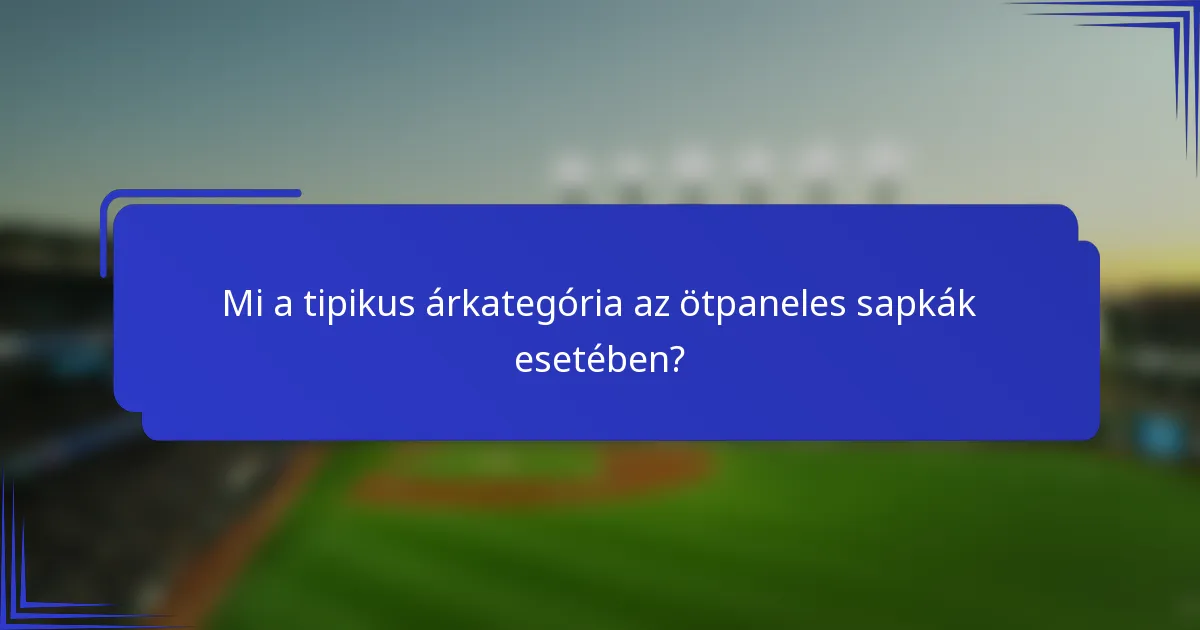 Mi a tipikus árkategória az ötpaneles sapkák esetében?